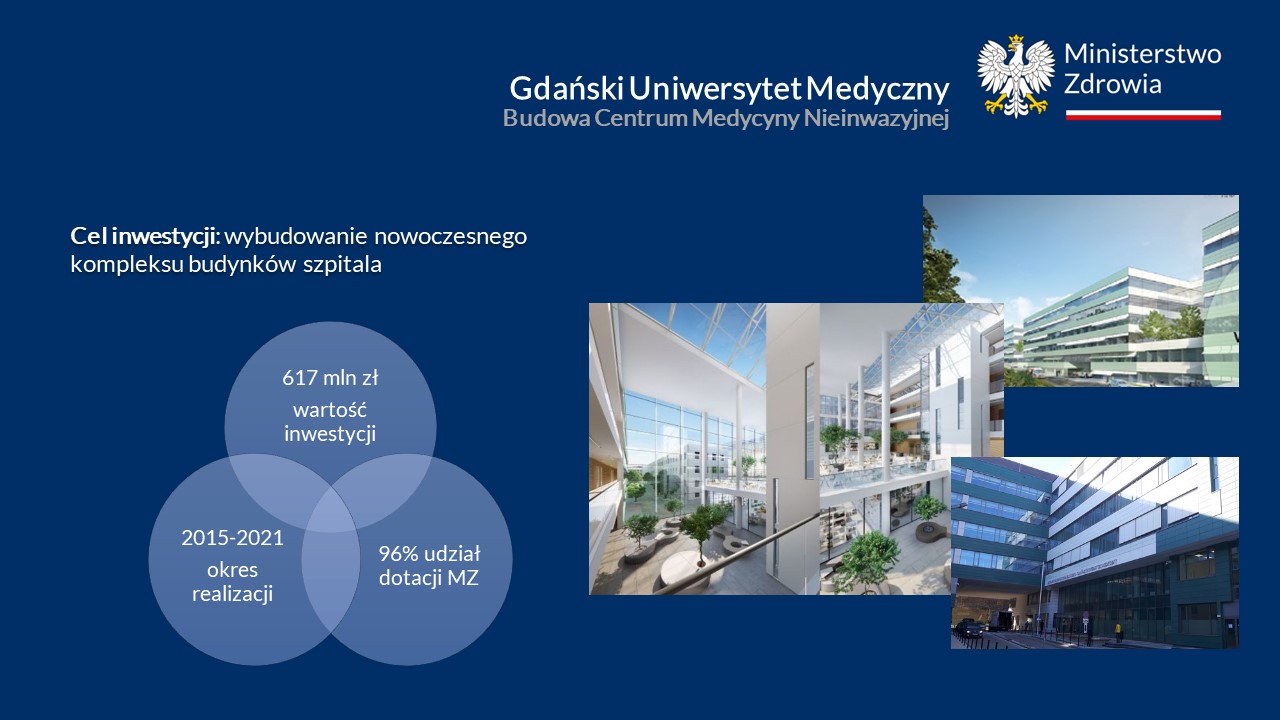 Gdański Uniwersytet Medyczny
Budowa Centrum Medycyny Nieinwazyjnej

Ministerstwo Zdrowia

Cel inwestycji: wybudowanie nowoczesnego kompleksu budynków szpitala

617 mln zł
wartość inwestycji

2015-2021
okres realizacji

96% udział dotacji MZ